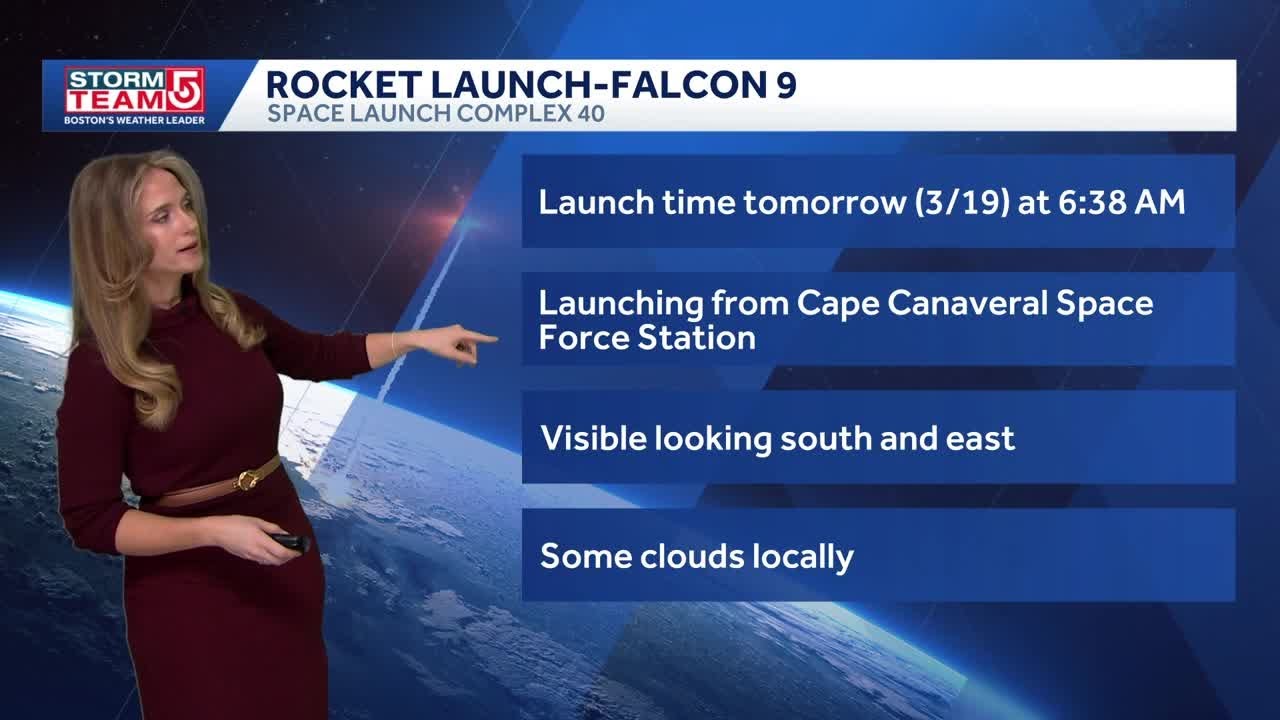 STORM TEAM 5
BOSTON'S WEATHER LEADER

ROCKET LAUNCH-FALCON 9
SPACE LAUNCH COMPLEX 40

Launch time tomorrow (3/19) at 6:38 AM

Launching from Cape Canaveral Space Force Station

Visible looking south and east

Some clouds locally